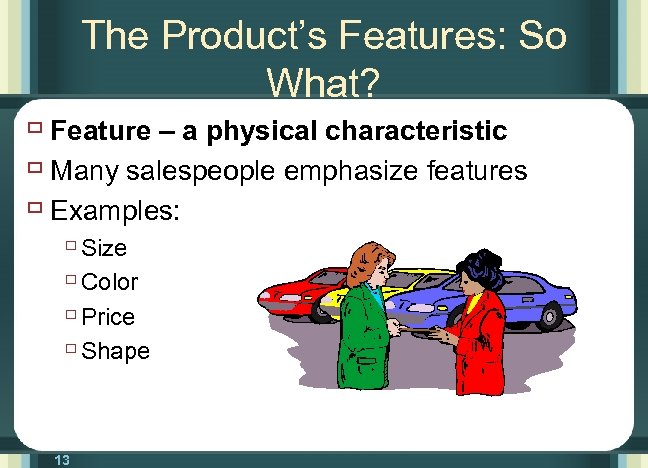 The Product's Features: So What?

Feature – a physical characteristic

Many salespeople emphasize features

Examples:

Size

Color

Price

Shape

13